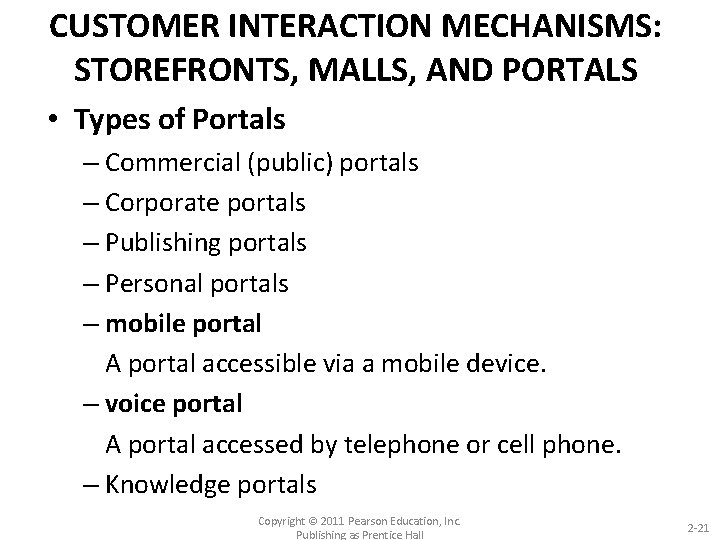 CUSTOMER INTERACTION MECHANISMS: STOREFRONTS, MALLS, AND PORTALS

• Types of Portals
– Commercial (public) portals
– Corporate portals
– Publishing portals
– Personal portals
– mobile portal
A portal accessible via a mobile device.
– voice portal
A portal accessed by telephone or cell phone.
– Knowledge portals

Copyright © 2011 Pearson Education, Inc. Publishing as Prentice Hall

2-21